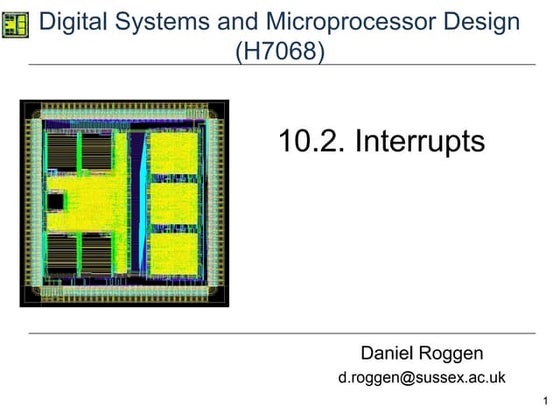 Digital Systems and Microprocessor Design (H7068)

10.2. Interrupts

Daniel Roggen
d.roggen@sussex.ac.uk

1